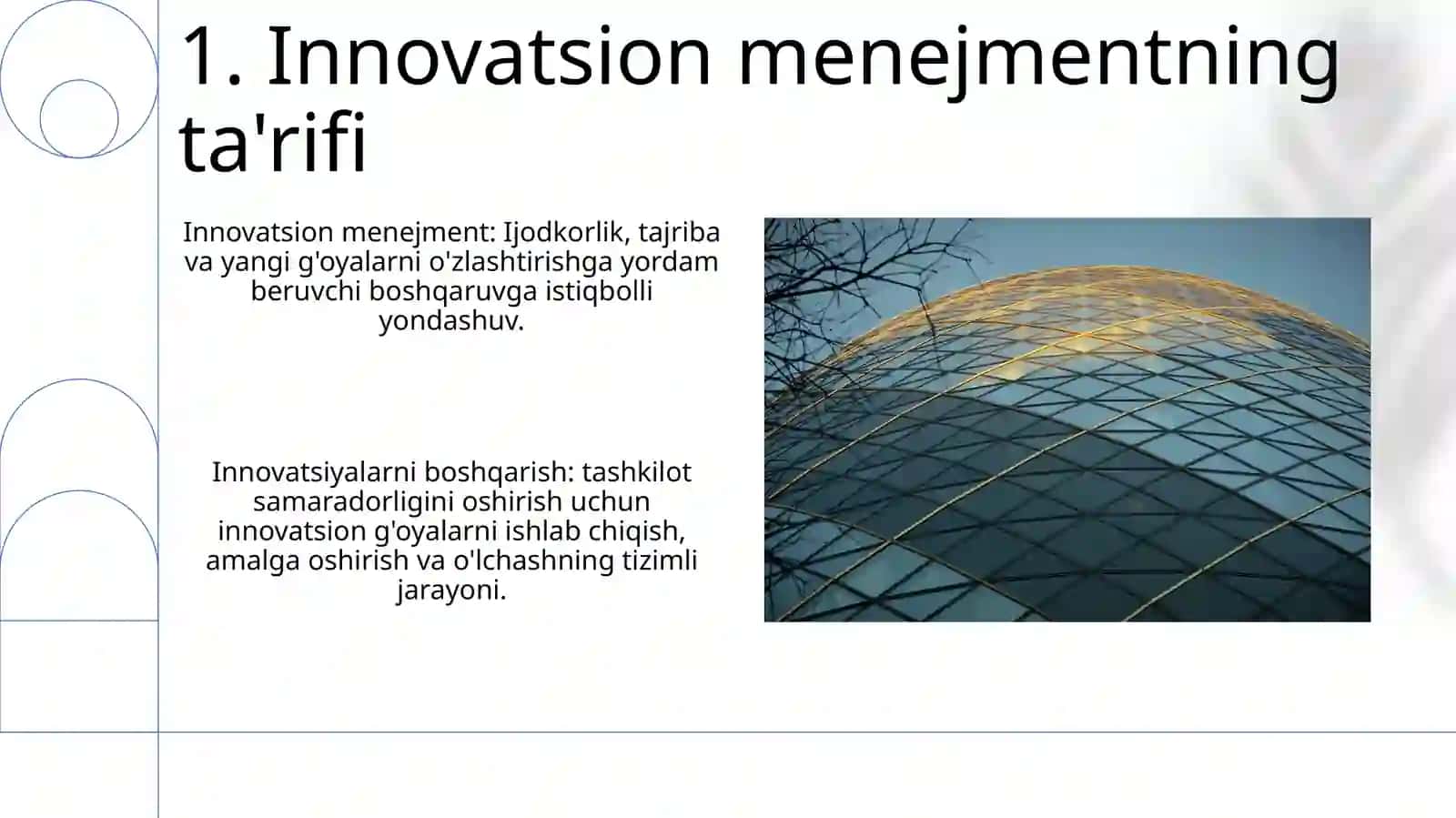 1. Innovatsion menejmentning ta'rifi

Innovatsion menejment: Ijodkorlik, tajriba va yangi g'oyalarni o'zlashtirishga yordam beruvchi boshqaruvga istiqbolli yondashuv.

Innovatsiyalarni boshqarish: tashkilot samaradorligini oshirish uchun innovatsion g'oyalarni ishlab chiqish, amalga oshirish va o'lchashning tizimli jarayoni.